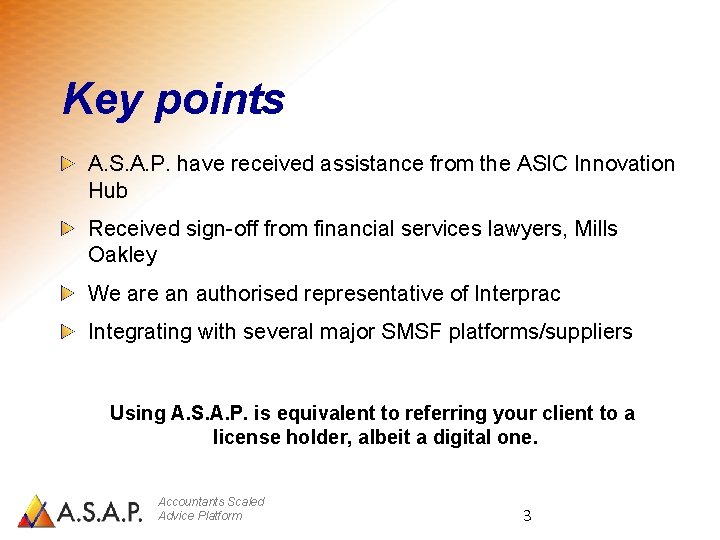 Key points

A.S.A.P. have received assistance from the ASIC Innovation Hub

Received sign-off from financial services lawyers, Mills Oakley

We are an authorised representative of Interprac

Integrating with several major SMSF platforms/suppliers

Using A.S.A.P. is equivalent to referring your client to a license holder, albeit a digital one.

A.S.A.P. Accountants Scaled Advice Platform

3